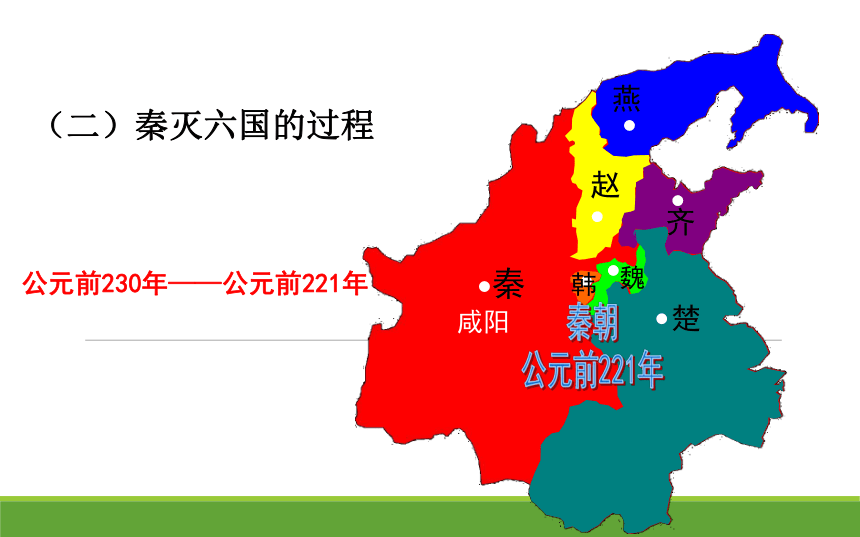 （二）秦灭六国的过程

公元前230年——公元前221年

燕

赵

齐

秦

咸阳

韩

魏

楚

秦朝

公元前221年